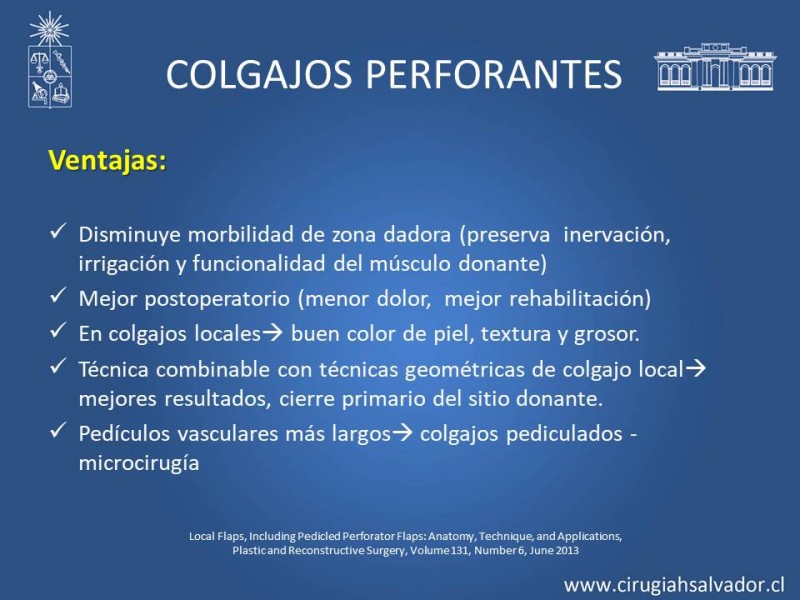 COLGAJOS PERFORANTES

Ventajas:

✓ Disminuye morbilidad de zona dadora (preserva inervación, irrigación y funcionalidad del músculo donante)

✓ Mejor postoperatorio (menor dolor, mejor rehabilitación)

✓ En colgajos locales→ buen color de piel, textura y grosor.

✓ Técnica combinable con técnicas geométricas de colgajo local→ mejores resultados, cierre primario del sitio donante.

✓ Pedículos vasculares más largos→ colgajos pediculados - microcirugía

Local Flaps, Including Pedicled Perforator Flaps: Anatomy, Technique, and Applications, Plastic and Reconstructive Surgery, Volume 131, Number 6, June 2013

www.cirugiahsalvador.cl